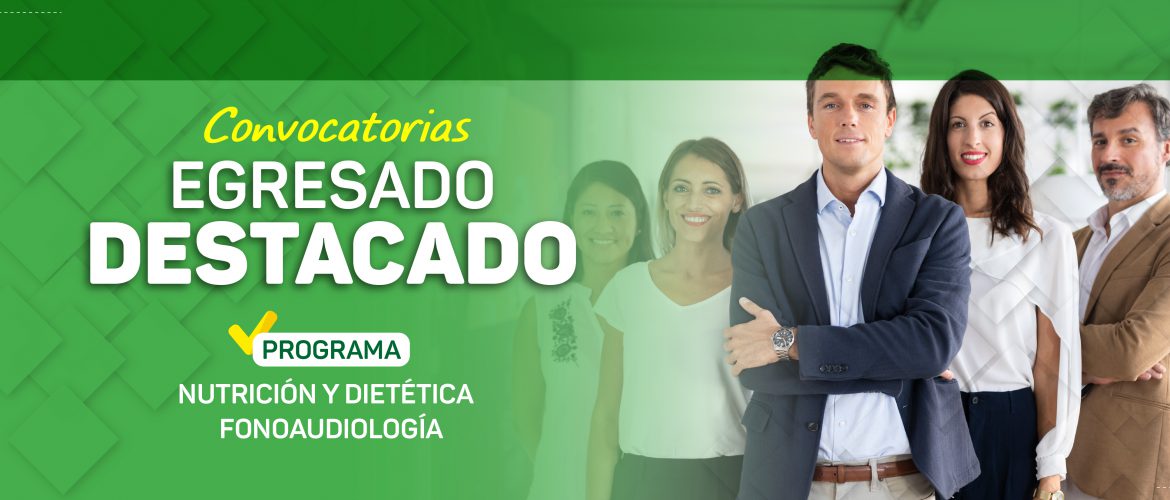 Convocatorias
EGRESADO
DESTACADO

PROGRAMA
NUTRICIÓN Y DIETÉTICA
FONOAUDIOLOGÍA